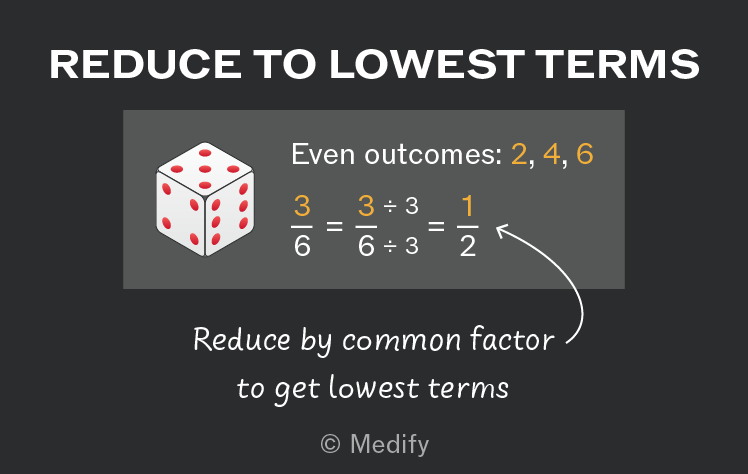 REDUCE TO LOWEST TERMS

Even outcomes: 2, 4, 6

$\frac{3}{6} = \frac{3 \div 3}{6 \div 3} = \frac{1}{2}$

Reduce by common factor to get lowest terms

© Medify